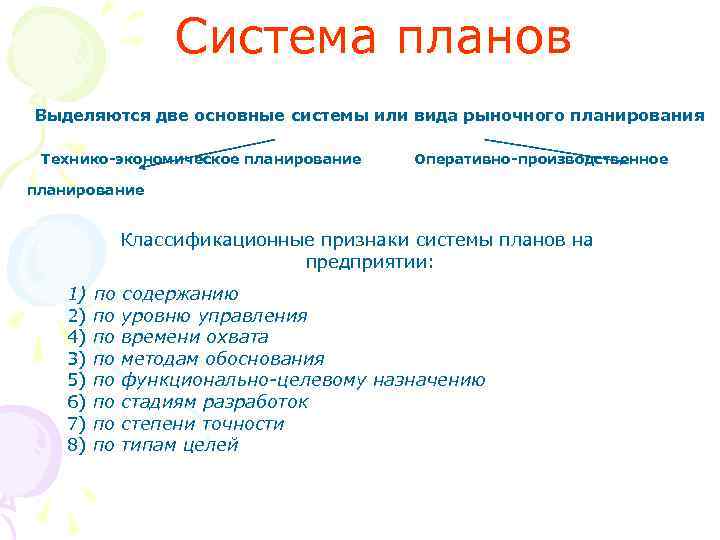 Система планов

Выделяются две основные системы или вида рыночного планирования

Технико-экономическое планирование Оперативно-производственное планирование

Классификационные признаки системы планов на предприятии:

1) по содержанию
2) по уровню управления
4) по времени охвата
3) по методам обоснования
5) по функционально-целевому назначению
6) по стадиям разработок
7) по степени точности
8) по типам целей